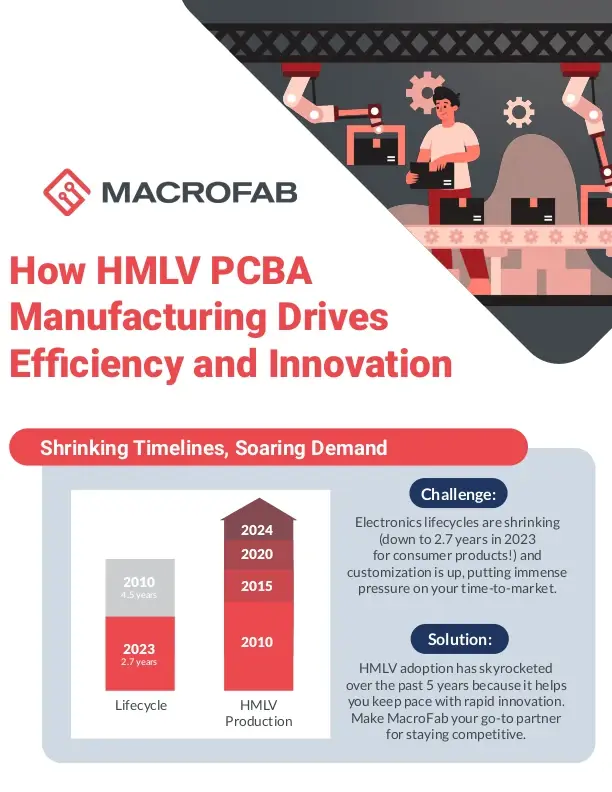 MACROFAB

How HMLV PCBA Manufacturing Drives Efficiency and Innovation

Shrinking Timelines, Soaring Demand

2010
4.5 years

2023
2.7 years

Lifecycle

2024

2020

2015

2010

HMLV Production

Challenge:

Electronics lifecycles are shrinking (down to 2.7 years in 2023 for consumer products!) and customization is up, putting immense pressure on your time-to-market.

Solution:

HMLV adoption has skyrocketed over the past 5 years because it helps you keep pace with rapid innovation. Make MacroFab your go-to partner for staying competitive.